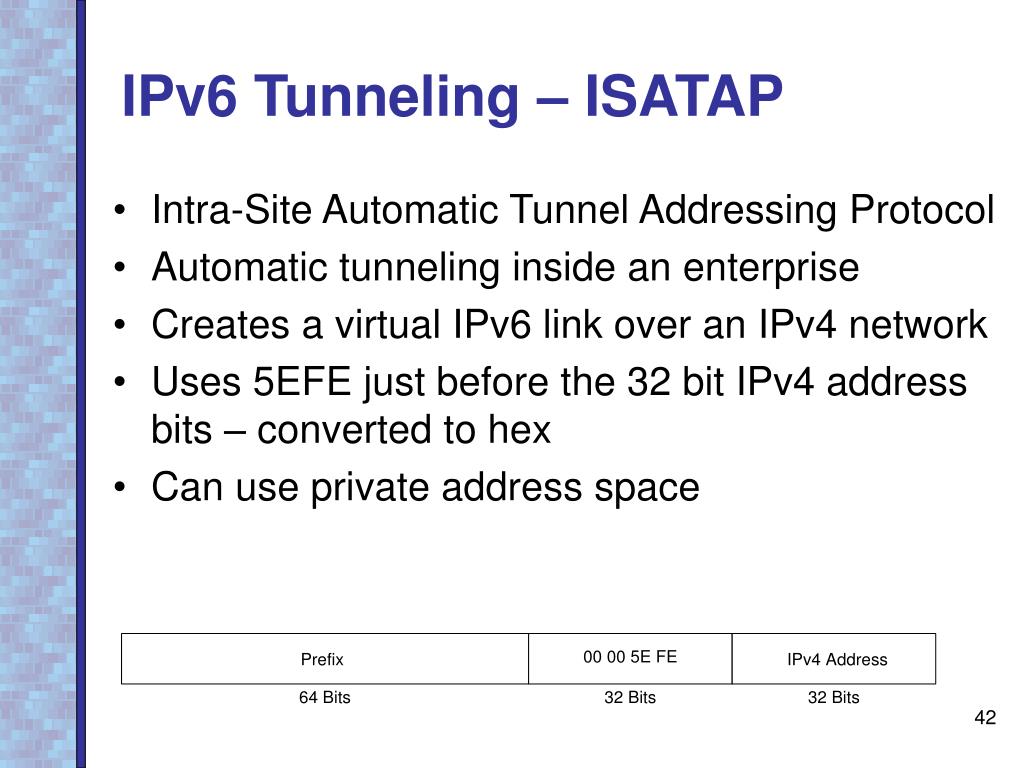 IPv6 Tunneling – ISATAP

• Intra-Site Automatic Tunnel Addressing Protocol
• Automatic tunneling inside an enterprise
• Creates a virtual IPv6 link over an IPv4 network
• Uses 5EFE just before the 32 bit IPv4 address bits – converted to hex
• Can use private address space

| Prefix | 00 00 5E FE | IPv4 Address |
|---|---|---|
| 64 Bits | 32 Bits | 32 Bits |

42